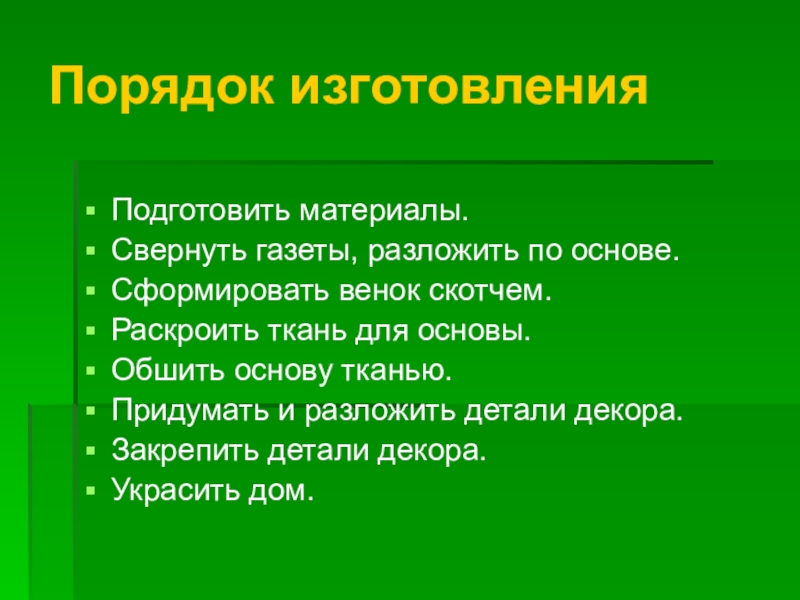 Порядок изготовления

- Подготовить материалы.
- Свернуть газеты, разложить по основе.
- Сформировать венок скотчем.
- Раскроить ткань для основы.
- Обшить основу тканью.
- Придумать и разложить детали декора.
- Закрепить детали декора.
- Украсить дом.